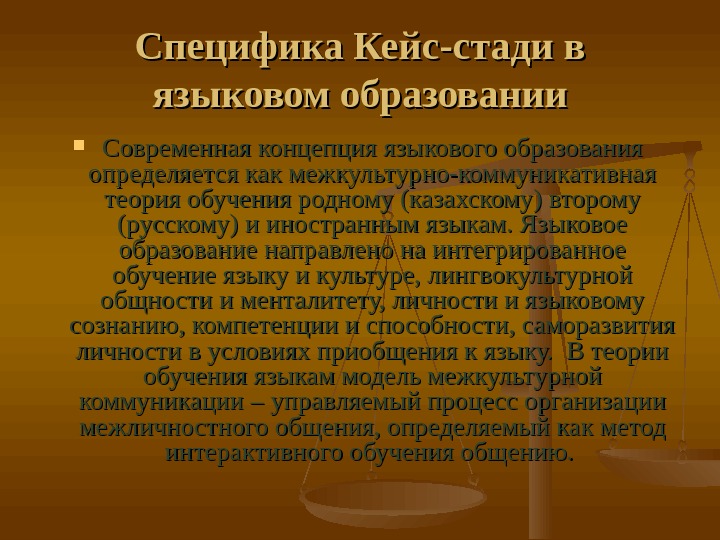 Специфика Кейс-стади в языковом образовании

Современная концепция языкового образования определяется как межкультурно-коммуникативная теория обучения родному (казахскому) второму (русскому) и иностранным языкам. Языковое образование направлено на интегрированное обучение языку и культуре, лингвокультурной общности и менталитету, личности и языковому сознанию, компетенции и способности, саморазвития личности в условиях приобщения к языку. В теории обучения языкам модель межкультурной коммуникации – управляемый процесс организации межличностного общения, определяемый как метод интерактивного обучения общению.